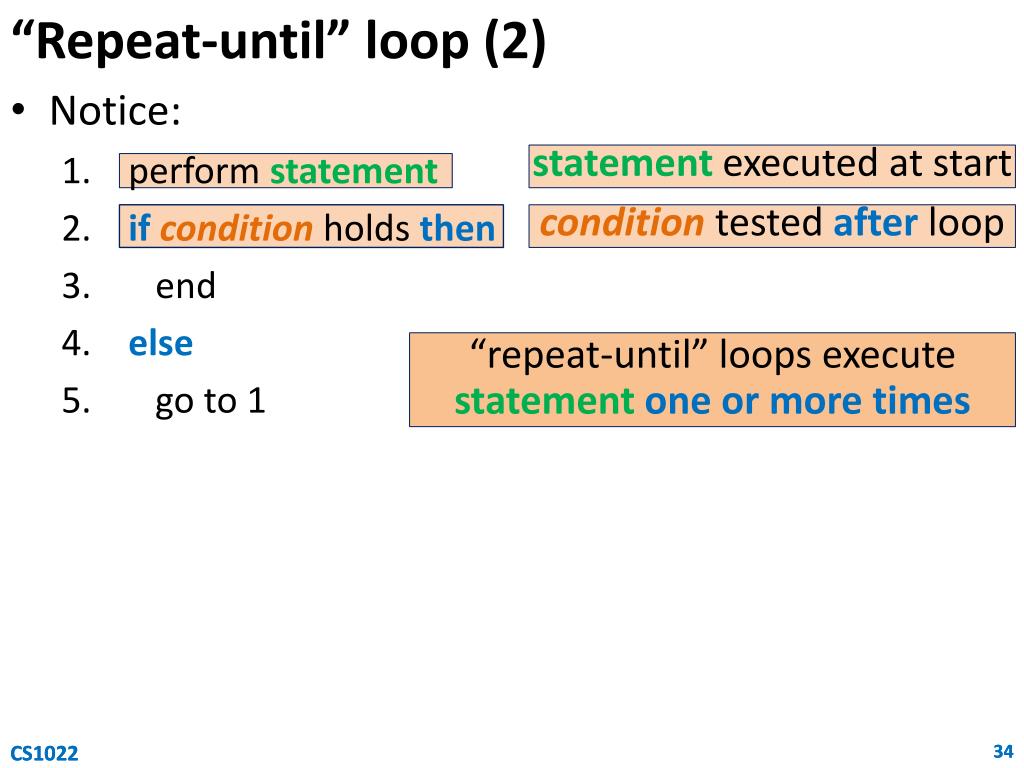 “Repeat-until” loop (2)

• Notice:

1. perform statement

2. if condition holds then

3. end

4. else

5. go to 1

statement executed at start

condition tested after loop

“repeat-until” loops execute statement one or more times

CS1022

34